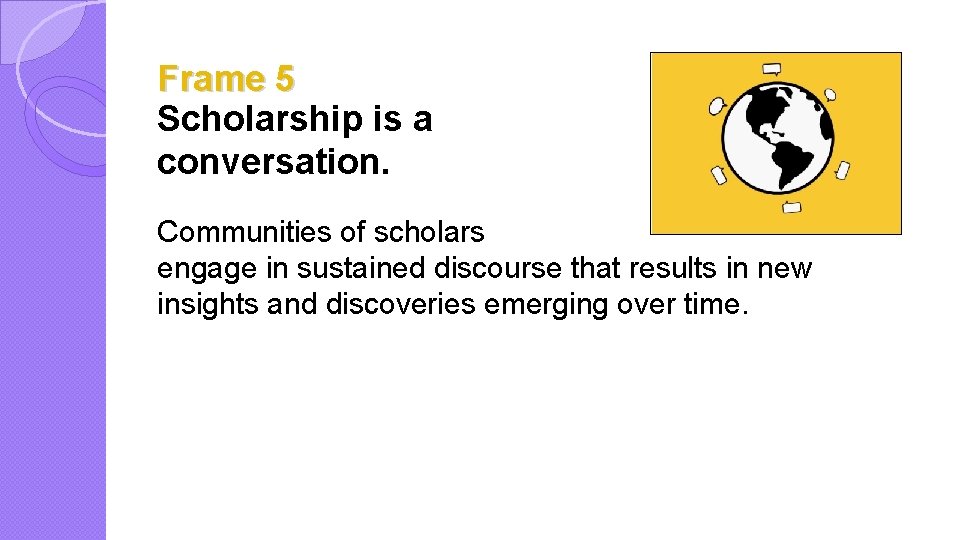 Frame 5
Scholarship is a conversation.

Communities of scholars engage in sustained discourse that results in new insights and discoveries emerging over time.